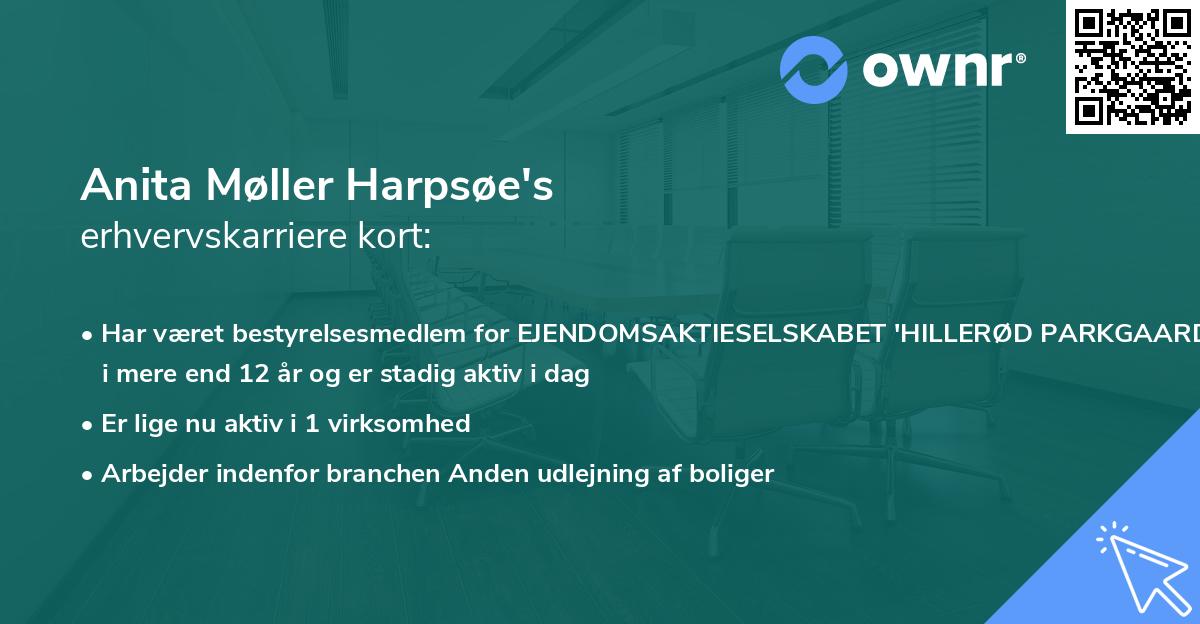 ownr®

Anita Møller Harpsøe's
erhvervskarriere kort:

• Har været bestyrelsesmedlem for EJENDOMSAKTIESELSKABET 'HILLERØD PARKGAARD i mere end 12 år og er stadig aktiv i dag

• Er lige nu aktiv i 1 virksomhed

• Arbejder indenfor branchen Anden udlejning af boliger